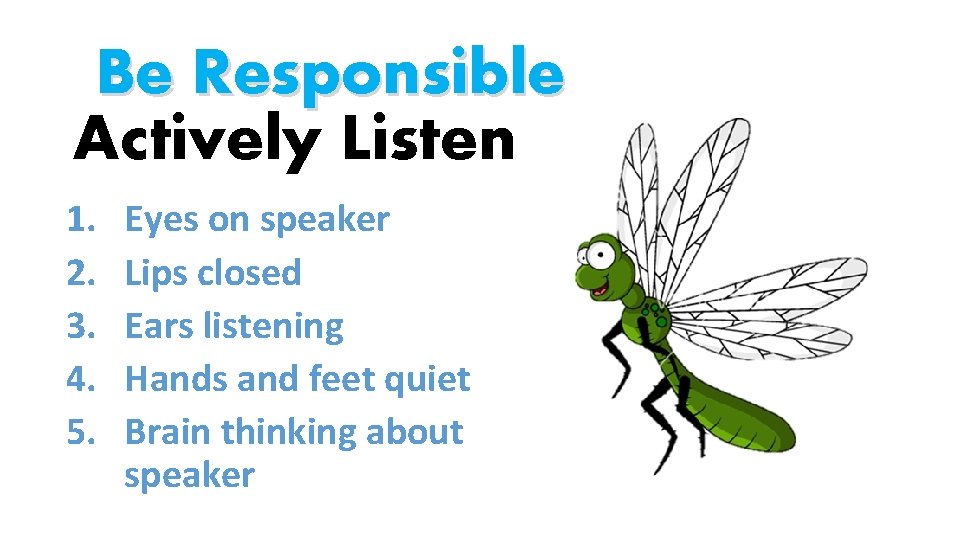 Be Responsible
Actively Listen

1. Eyes on speaker
2. Lips closed
3. Ears listening
4. Hands and feet quiet
5. Brain thinking about speaker